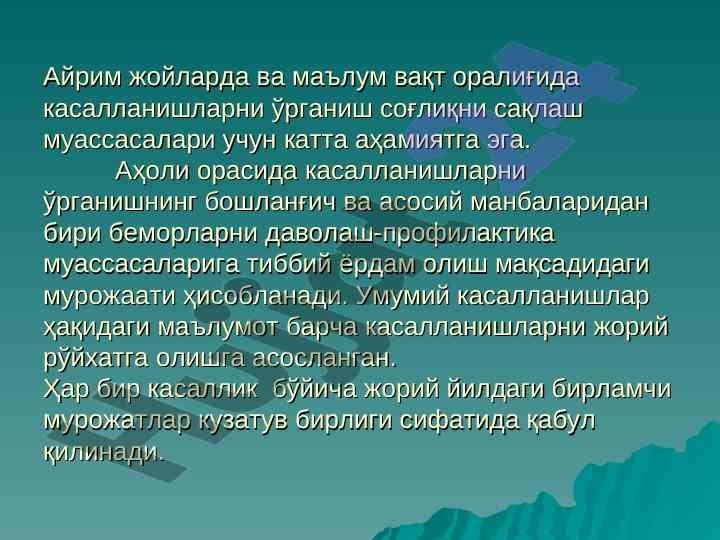 Айрим жойларда ва маълум вақт оралиғида касалланишларни ўрганиш соғлиқни сақлаш муассасалари учун катта аҳамиятга эга.

Аҳоли орасида касалланишларни ўрганишнинг бошланғич ва асосий манбаларидан бири беморларни даволаш-профилактика муассасаларига тиббий ёрдам олиш мақсадидаги мурожаати ҳисобланади. Умумий касалланишлар ҳақидаги маълумот барча касалланишларни жорий рўйхатга олишга асосланган.

Ҳар бир касаллик бўйича жорий йилдаги бирламчи мурожатлар кузатув бирлиги сифатида қабул қилинади.